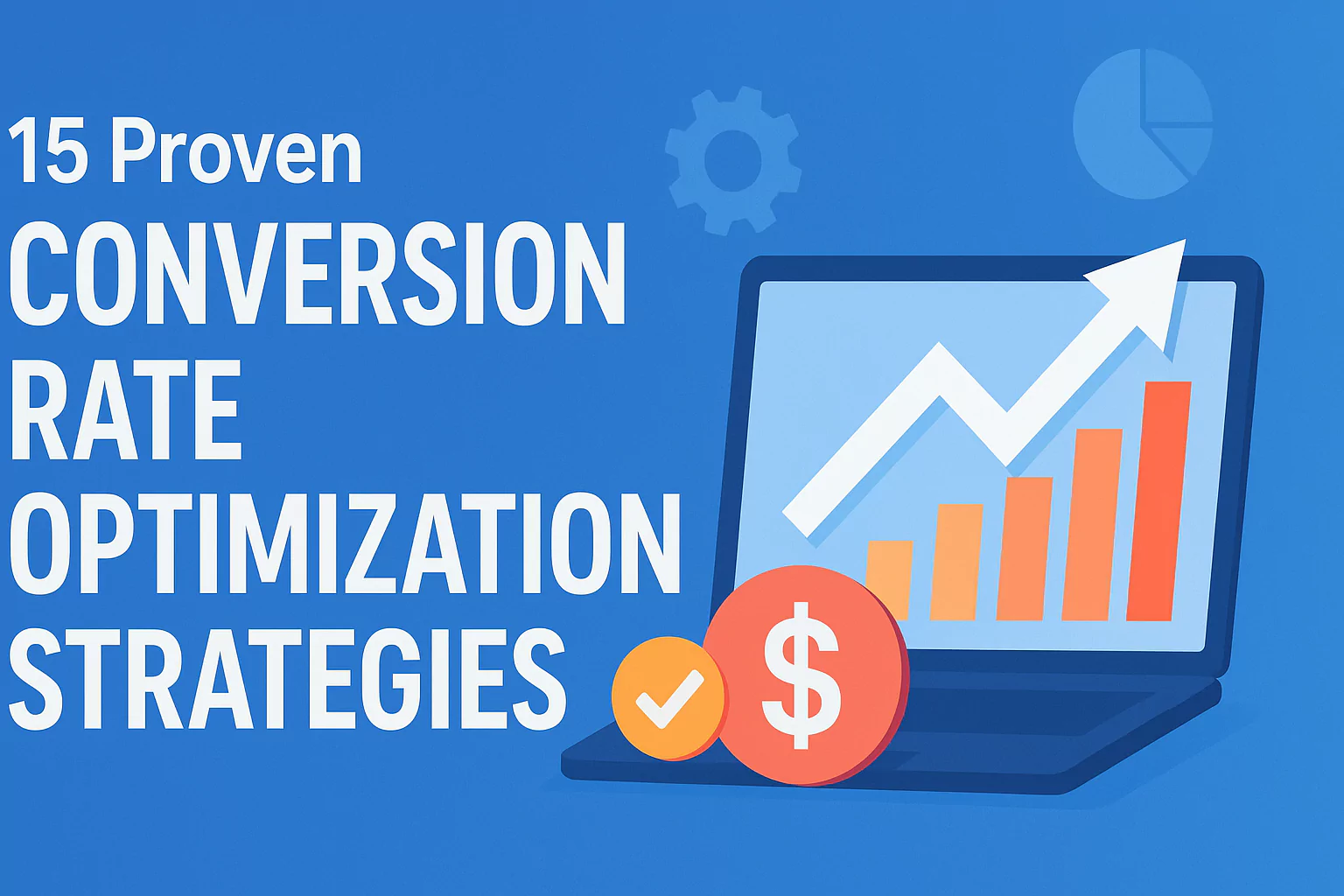 15 Proven
CONVERSION
RATE
OPTIMIZATION
STRATEGIES

$